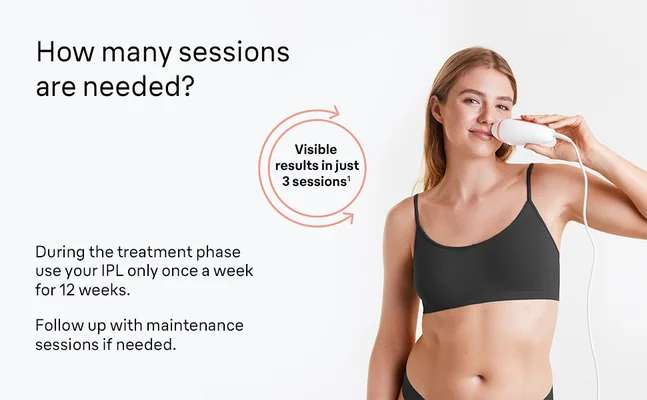 How many sessions are needed?

Visible results in just 3 sessions$^1$

During the treatment phase use your IPL only once a week for 12 weeks.

Follow up with maintenance sessions if needed.